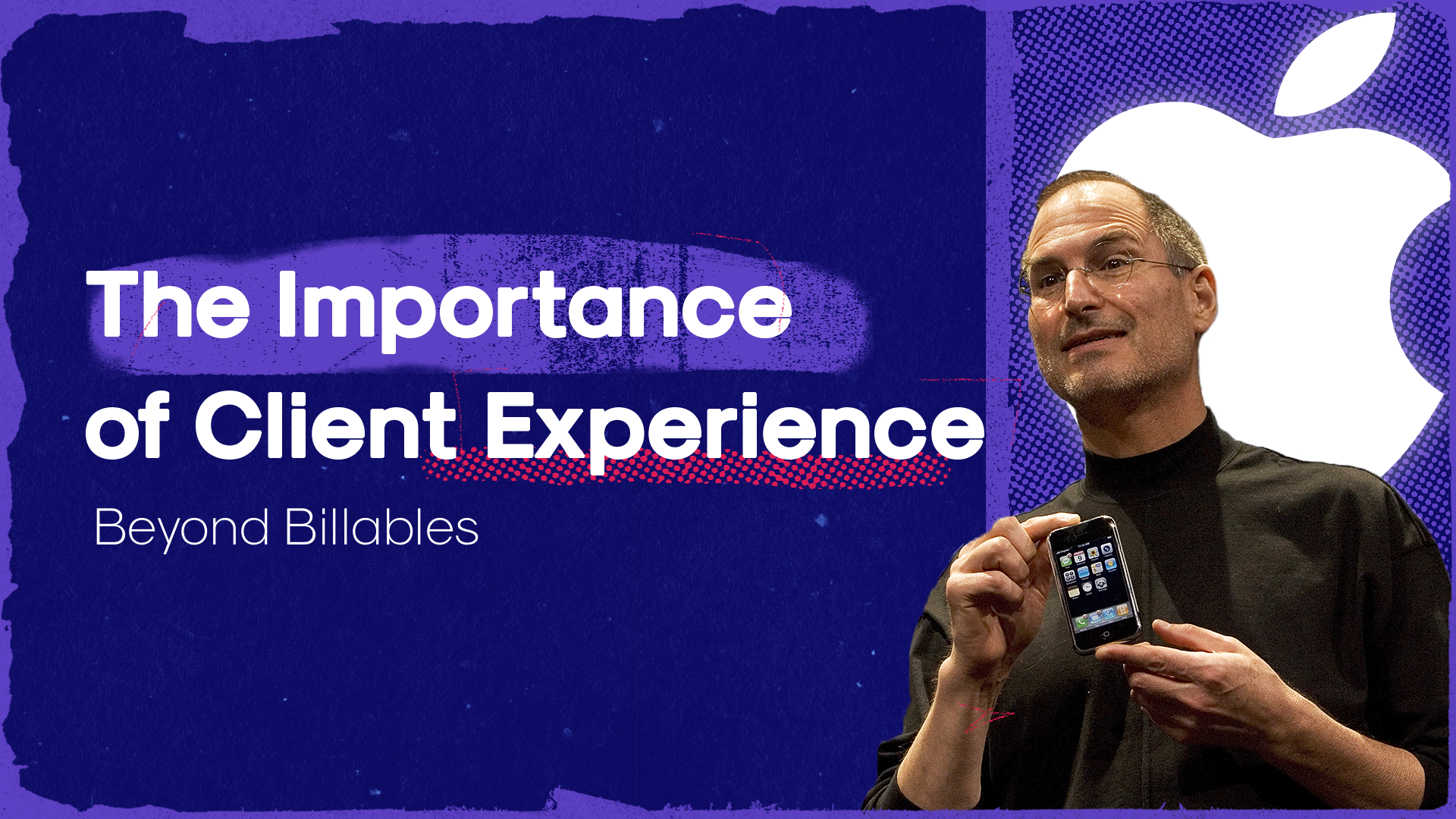 The Importance of Client Experience

Beyond Billables